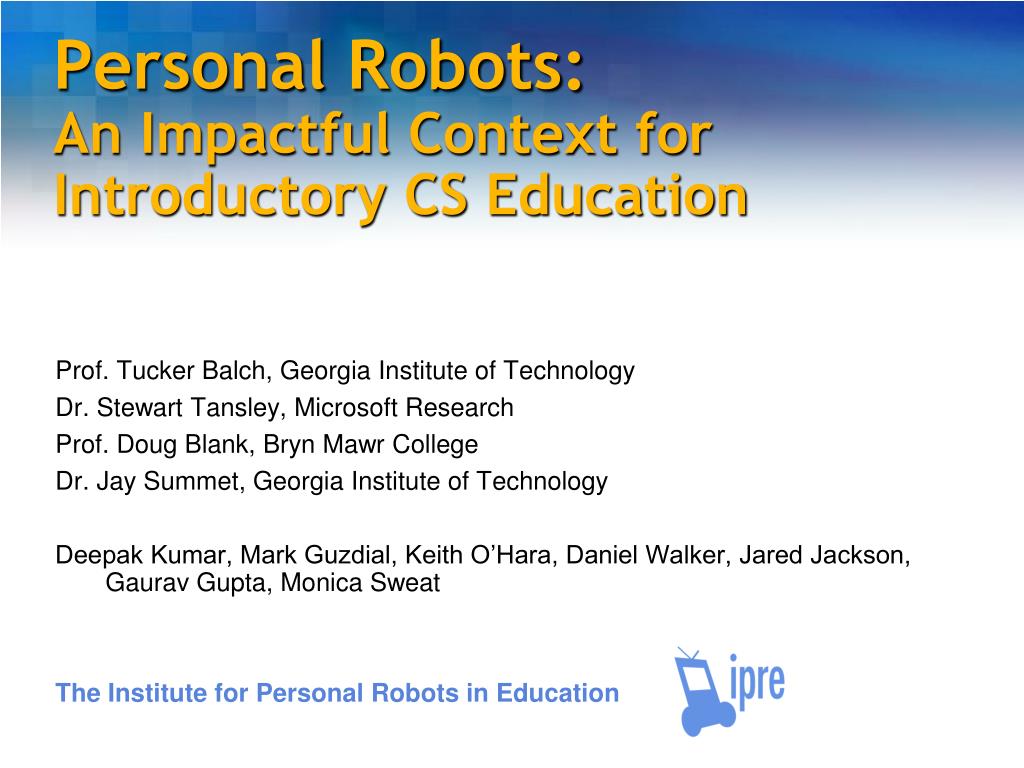 Personal Robots:
An Impactful Context for Introductory CS Education

Prof. Tucker Balch, Georgia Institute of Technology
Dr. Stewart Tansley, Microsoft Research
Prof. Doug Blank, Bryn Mawr College
Dr. Jay Summet, Georgia Institute of Technology

Deepak Kumar, Mark Guzdial, Keith O'Hara, Daniel Walker, Jared Jackson, Gaurav Gupta, Monica Sweat

The Institute for Personal Robots in Education

ipre